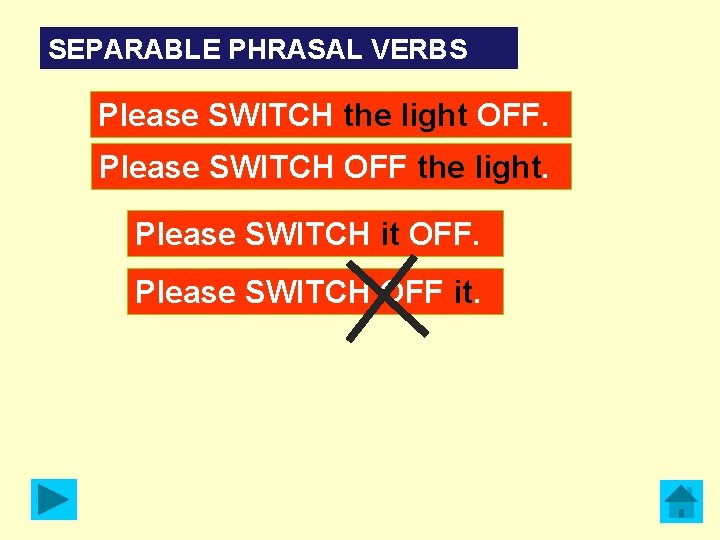 SEPARABLE PHRASAL VERBS

Please SWITCH the light OFF.

Please SWITCH OFF the light.

Please SWITCH it OFF.

Please SWITCH OFF it.